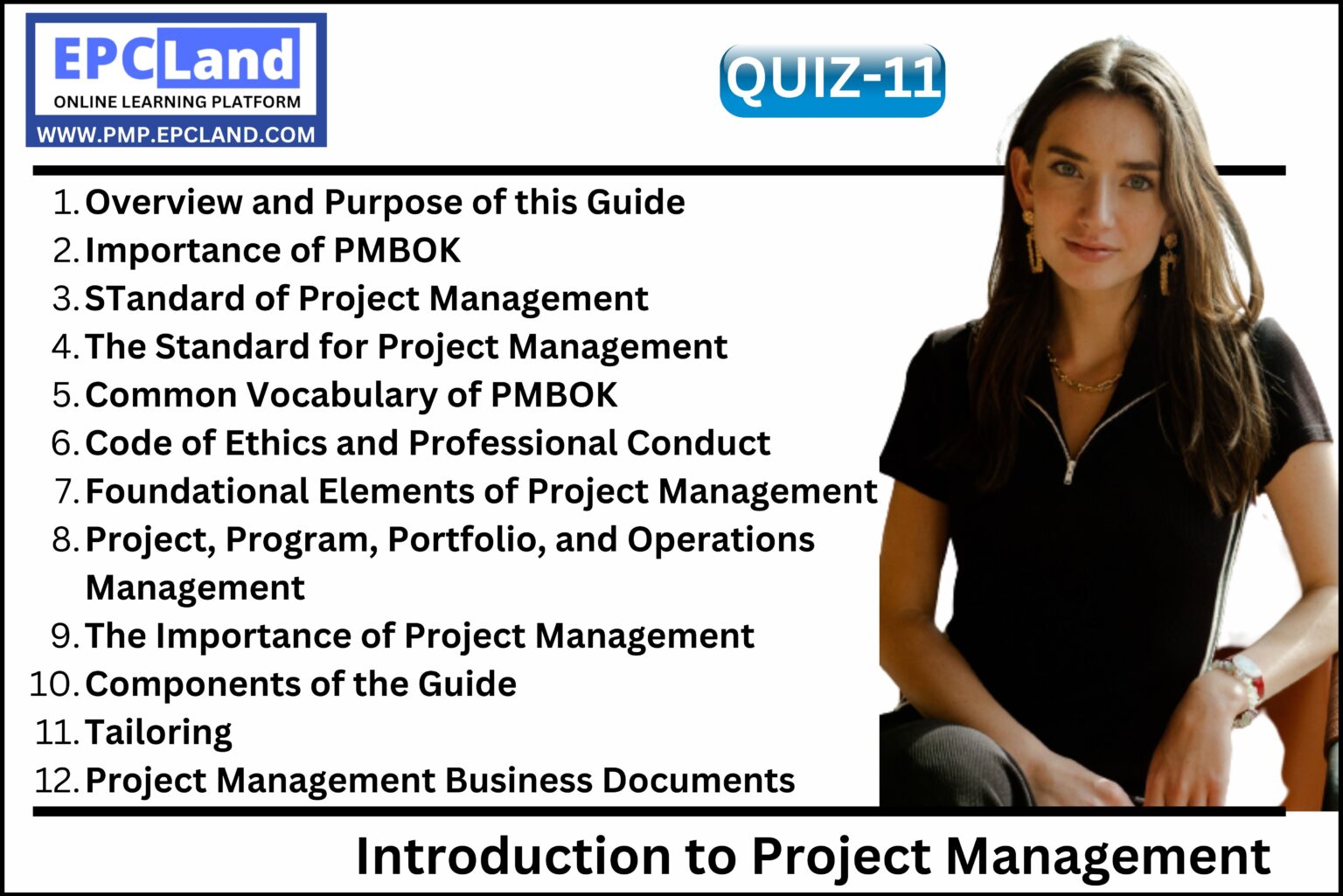 EPCLand
ONLINE LEARNING PLATFORM
WWW.PMP.EPCLAND.COM

QUIZ-11

1. Overview and Purpose of this Guide
2. Importance of PMBOK
3. STandard of Project Management
4. The Standard for Project Management
5. Common Vocabulary of PMBOK
6. Code of Ethics and Professional Conduct
7. Foundational Elements of Project Management
8. Project, Program, Portfolio, and Operations Management
9. The Importance of Project Management
10. Components of the Guide
11. Tailoring
12. Project Management Business Documents

Introduction to Project Management